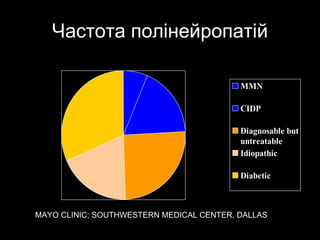 Частота полінейропатій

MMN

CIDP

Diagnosable but untreatable

Idiopathic

Diabetic

MAYO CLINIC; SOUTHWESTERN MEDICAL CENTER, DALLAS